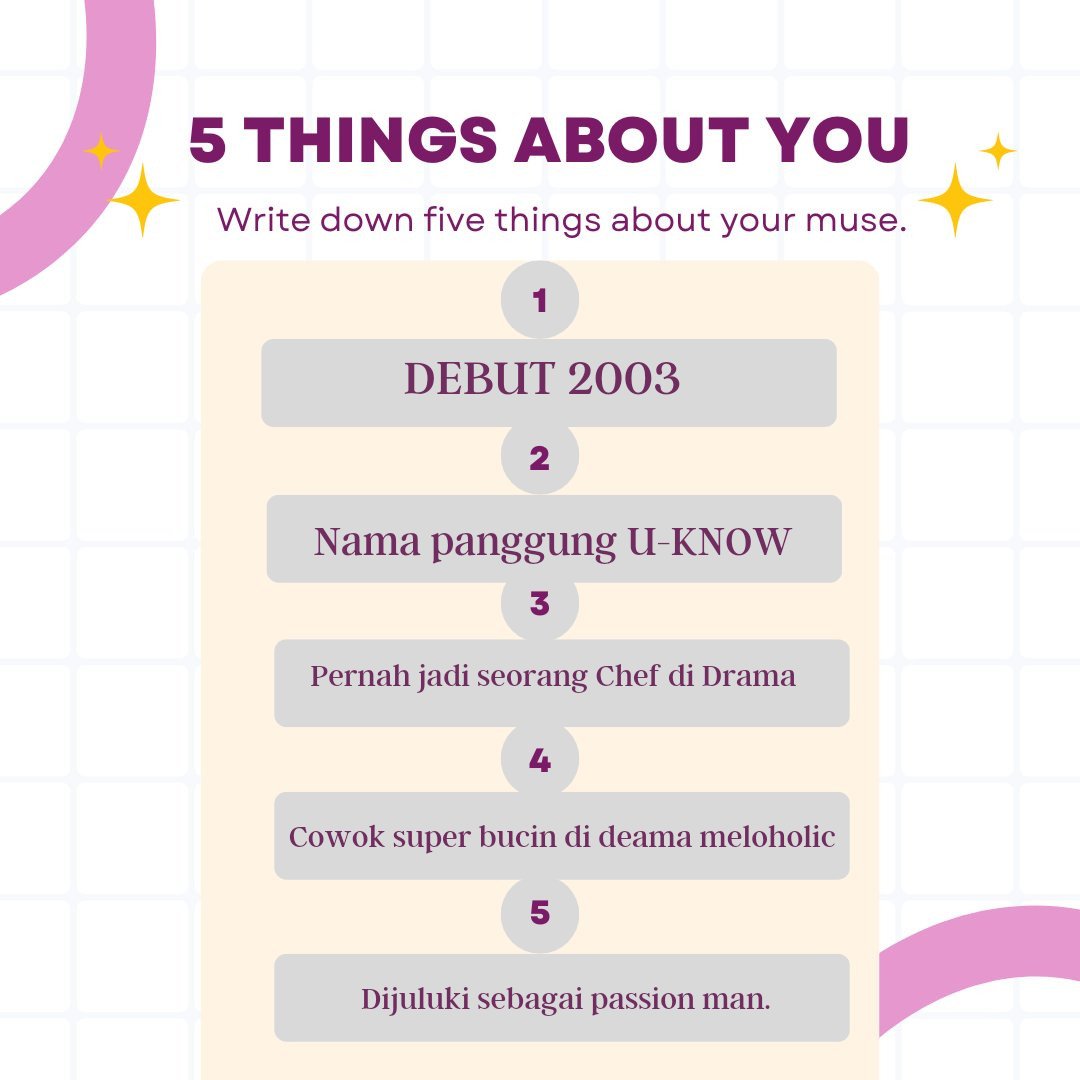 5 THINGS ABOUT YOU

Write down five things about your muse.

1

DEBUT 2003

2

Nama panggung U-KNOW

3

Pernah jadi seorang Chef di Drama

4

Cowok super bucin di deama meloholic

5

Dijuluki sebagai passion man.